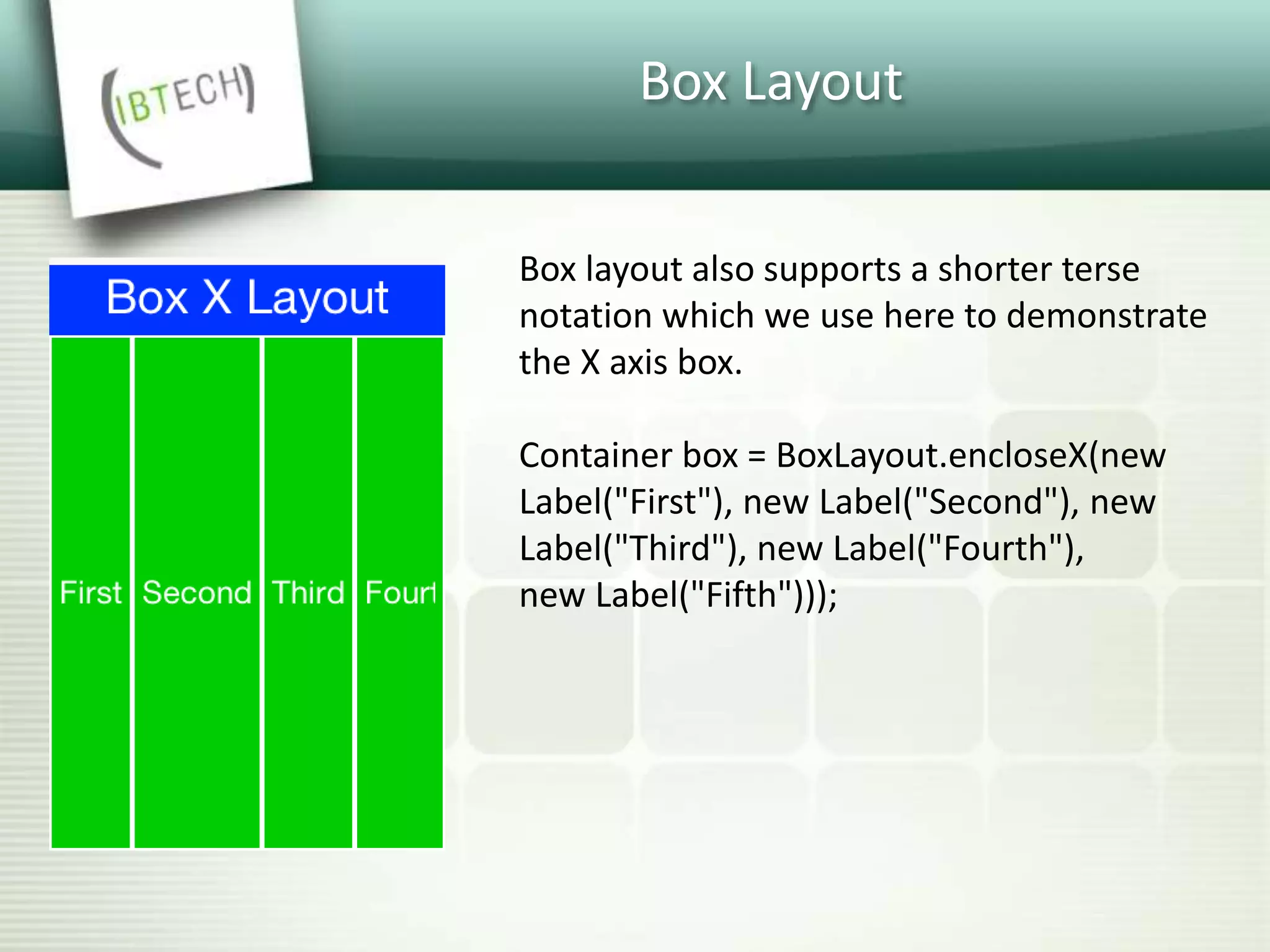 (IBTECH)

Box Layout

Box X Layout

First Second Third Fourt

Box layout also supports a shorter terse notation which we use here to demonstrate the X axis box.

Container box = BoxLayout.encloseX(new Label("First"), new Label("Second"), new Label("Third"), new Label("Fourth"), new Label("Fifth")));